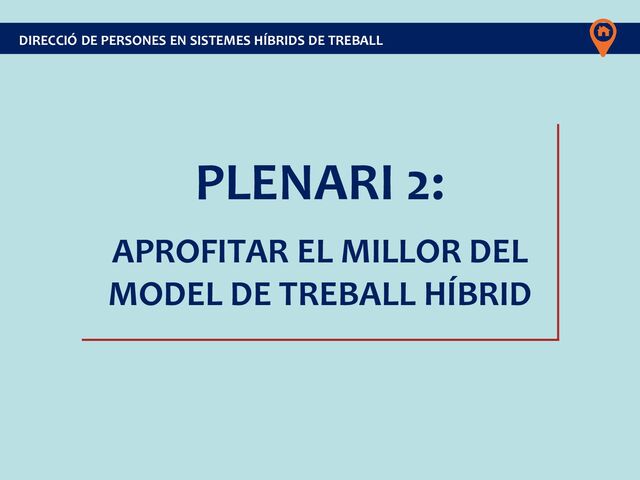 DIRECCIÓ DE PERSONES EN SISTEMES HÍBRIDS DE TREBALL

PLENARI 2:

APROFITAR EL MILLOR DEL MODEL DE TREBALL HÍBRID